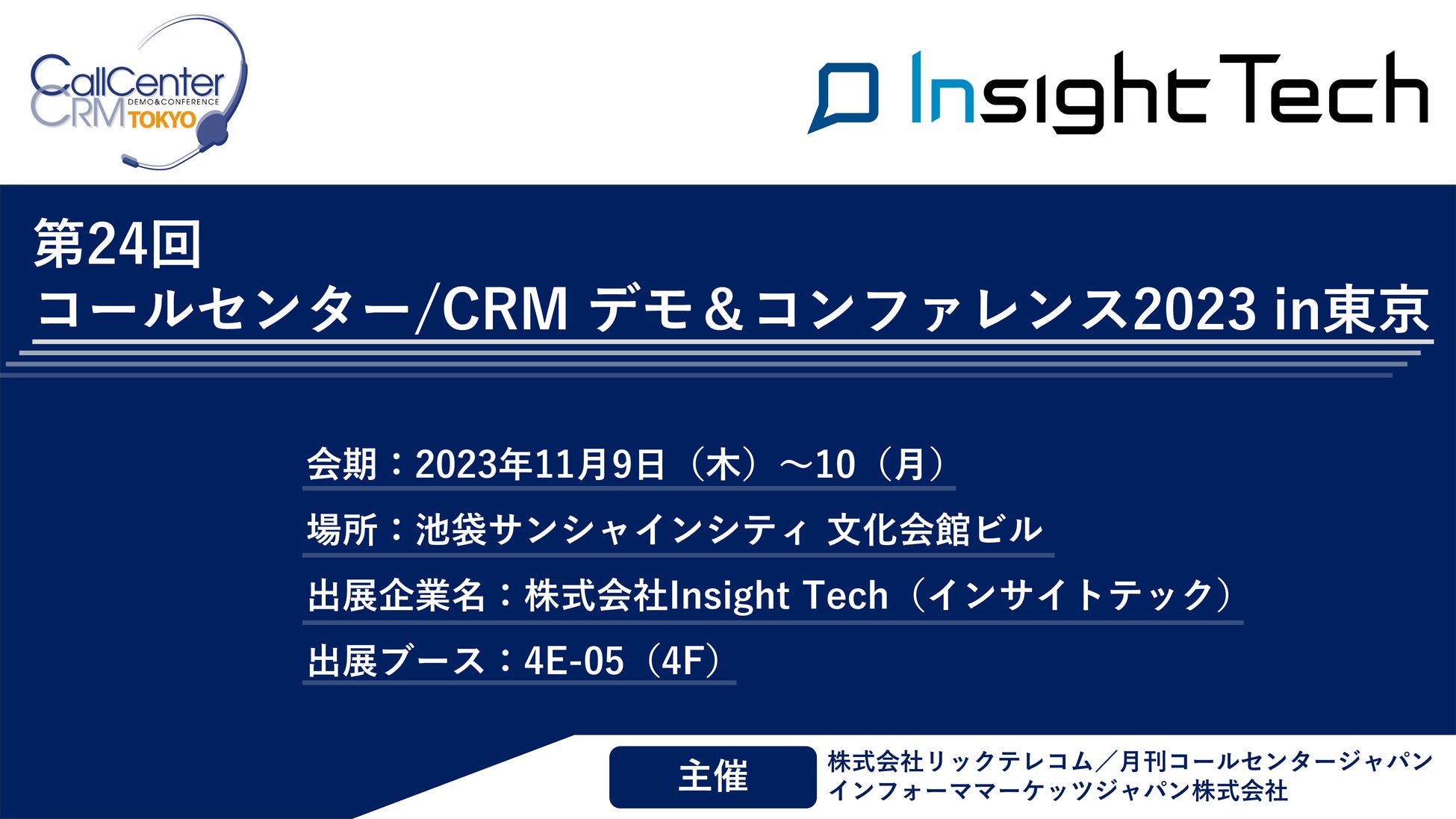 CallCenter CRM DEMO&CONFERENCE TOKYO

Insight Tech

第24回
コールセンター/CRM デモ＆コンファレンス2023 in東京

会期：2023年11月9日（木）～10（月）
場所：池袋サンシャインシティ 文化会館ビル
出展企業名：株式会社Insight Tech（インサイトテック）
出展ブース：4E-05（4F）

主催
株式会社リックテレコム／月刊コールセンタージャパン
インフォーママーケッツジャパン株式会社